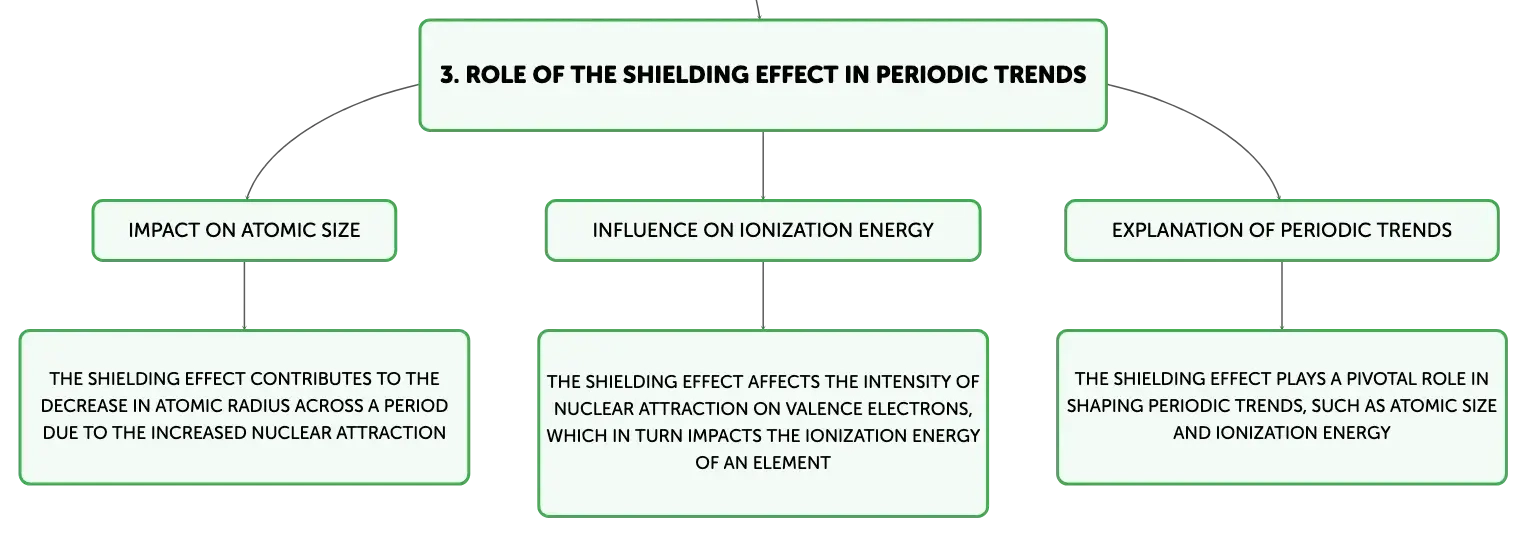 3. ROLE OF THE SHIELDING EFFECT IN PERIODIC TRENDS

IMPACT ON ATOMIC SIZE

THE SHIELDING EFFECT CONTRIBUTES TO THE DECREASE IN ATOMIC RADIUS ACROSS A PERIOD DUE TO THE INCREASED NUCLEAR ATTRACTION

INFLUENCE ON IONIZATION ENERGY

THE SHIELDING EFFECT AFFECTS THE INTENSITY OF NUCLEAR ATTRACTION ON VALENCE ELECTRONS, WHICH IN TURN IMPACTS THE IONIZATION ENERGY OF AN ELEMENT

EXPLANATION OF PERIODIC TRENDS

THE SHIELDING EFFECT PLAYS A PIVOTAL ROLE IN SHAPING PERIODIC TRENDS, SUCH AS ATOMIC SIZE AND IONIZATION ENERGY